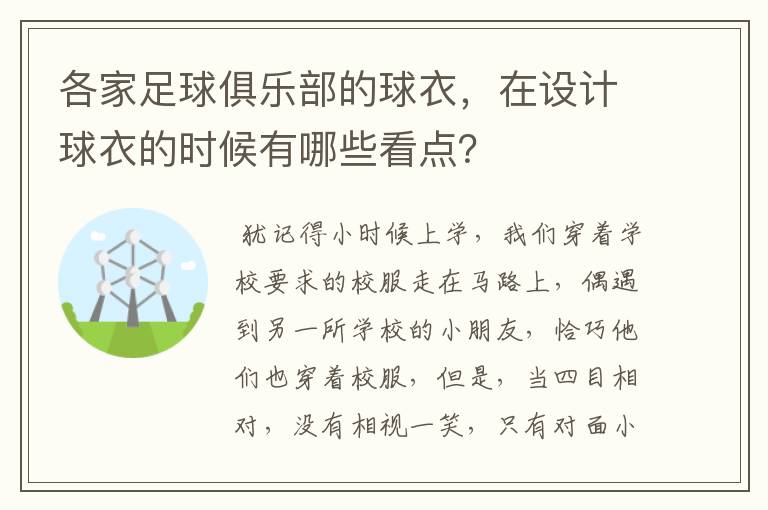 各家足球俱乐部的球衣，在设计球衣的时候有哪些看点？

犹记得小时候上学，我们穿着学校要求的校服走在马路上，偶遇到另一所学校的小朋友，恰巧他们也穿着校服，但是，当四目相对，没有相视一笑，只有对面小